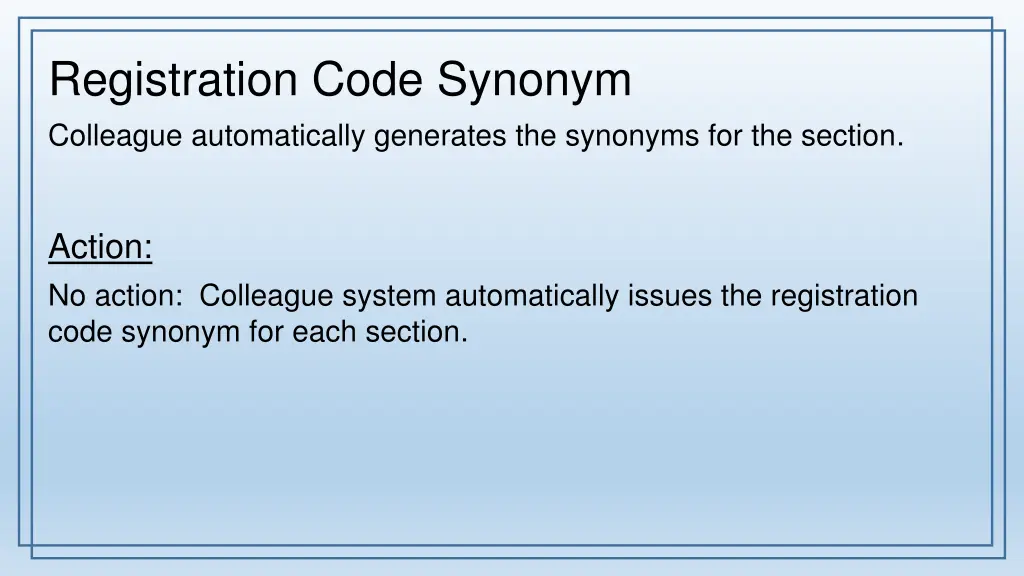 Registration Code Synonym
Colleague automatically generates the synonyms for the section.

Action:
No action:  Colleague system automatically issues the registration code synonym for each section.